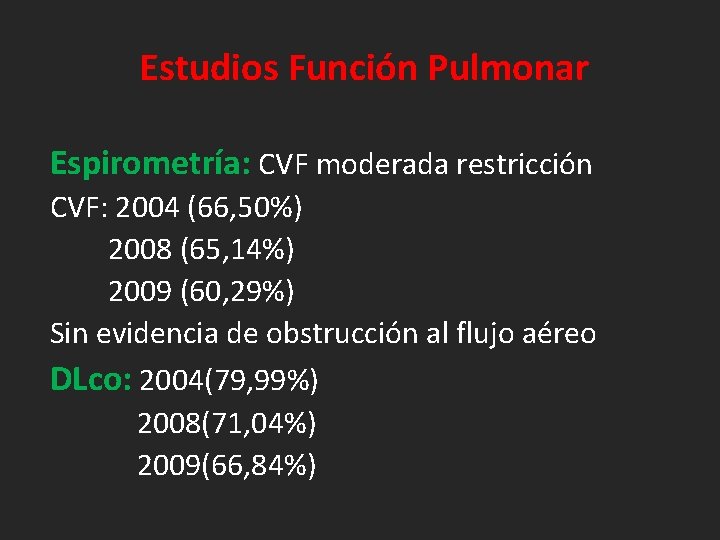 Estudios Función Pulmonar

Espirometría: CVF moderada restricción
CVF: 2004 (66,50%)
2008 (65,14%)
2009 (60,29%)
Sin evidencia de obstrucción al flujo aéreo
DLco: 2004(79,99%)
2008(71,04%)
2009(66,84%)